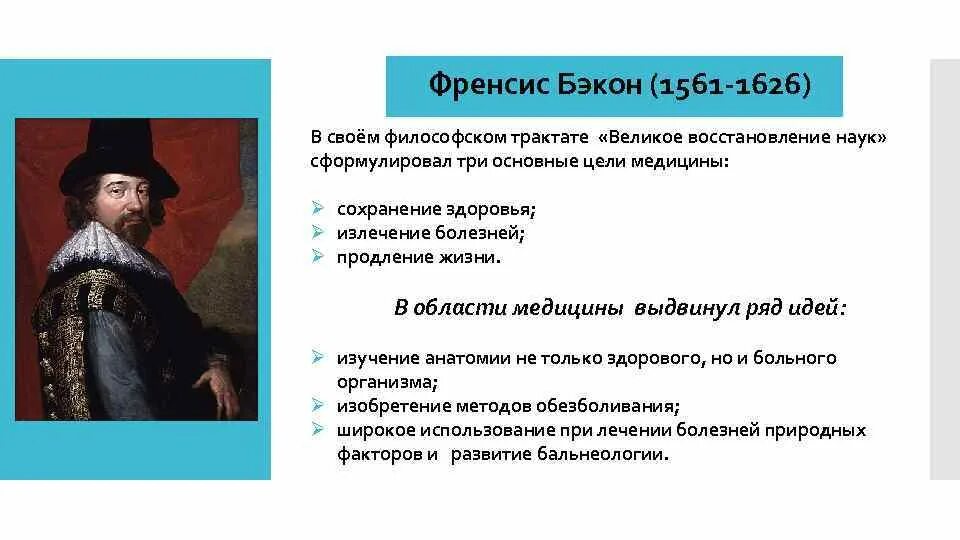 Френсис Бэкон (1561-1626)

В своём философском трактате «Великое восстановление наук» сформулировал три основные цели медицины:

➢ сохранение здоровья;
➢ излечение болезней;
➢ продление жизни.

В области медицины выдвинул ряд идей:

➢ изучение анатомии не только здорового, но и больного организма;
➢ изобретение методов обезболивания;
➢ широкое использование при лечении болезней природных факторов и развитие бальнеологии.